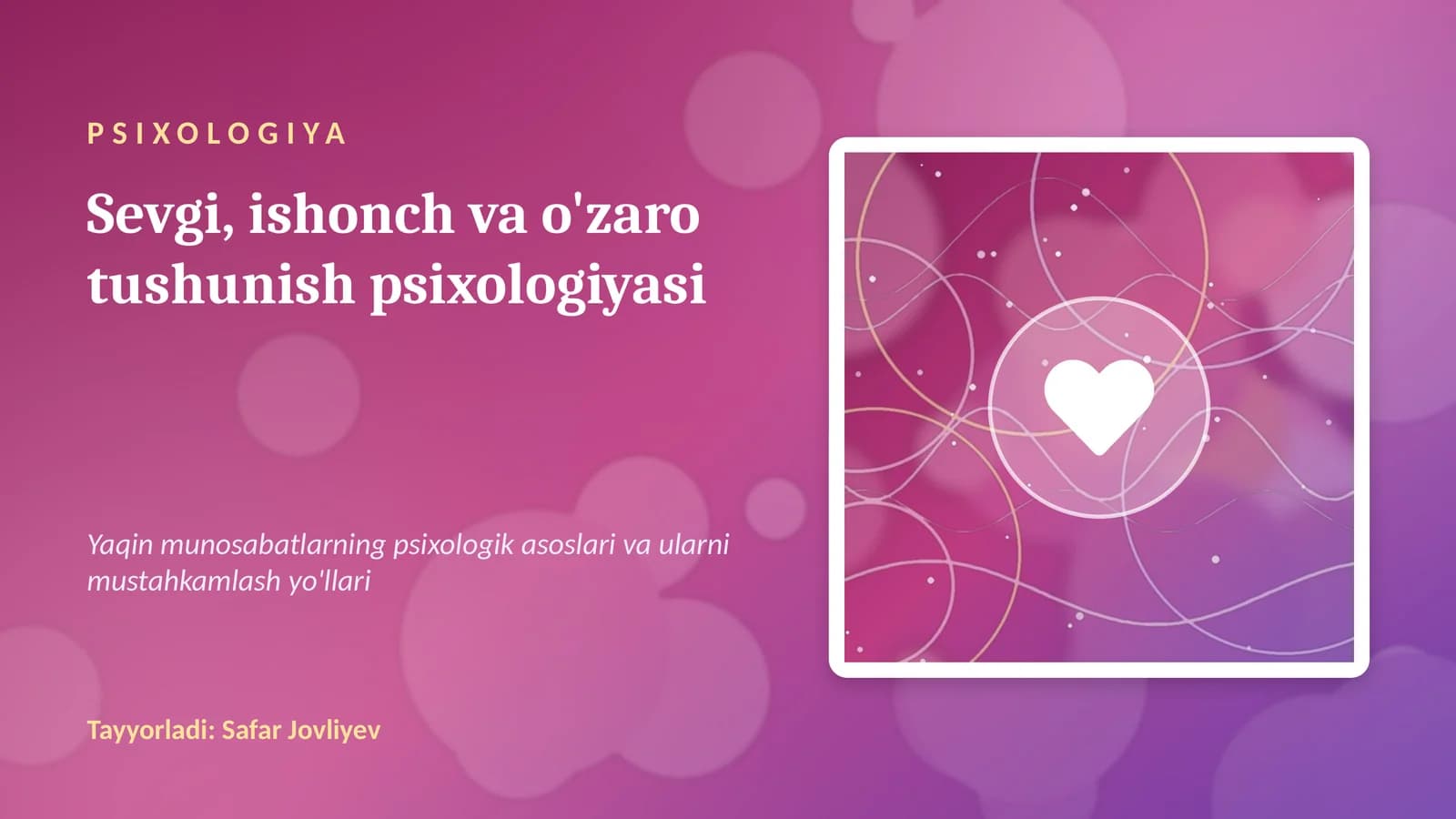 PSIXOLOGIYA

Sevgi, ishonch va o'zaro tushunish psixologiyasi

Yaqin munosabatlarning psixologik asoslari va ularni mustahkamlash yo'llari

Tayyorladi: Safar Jovliyev